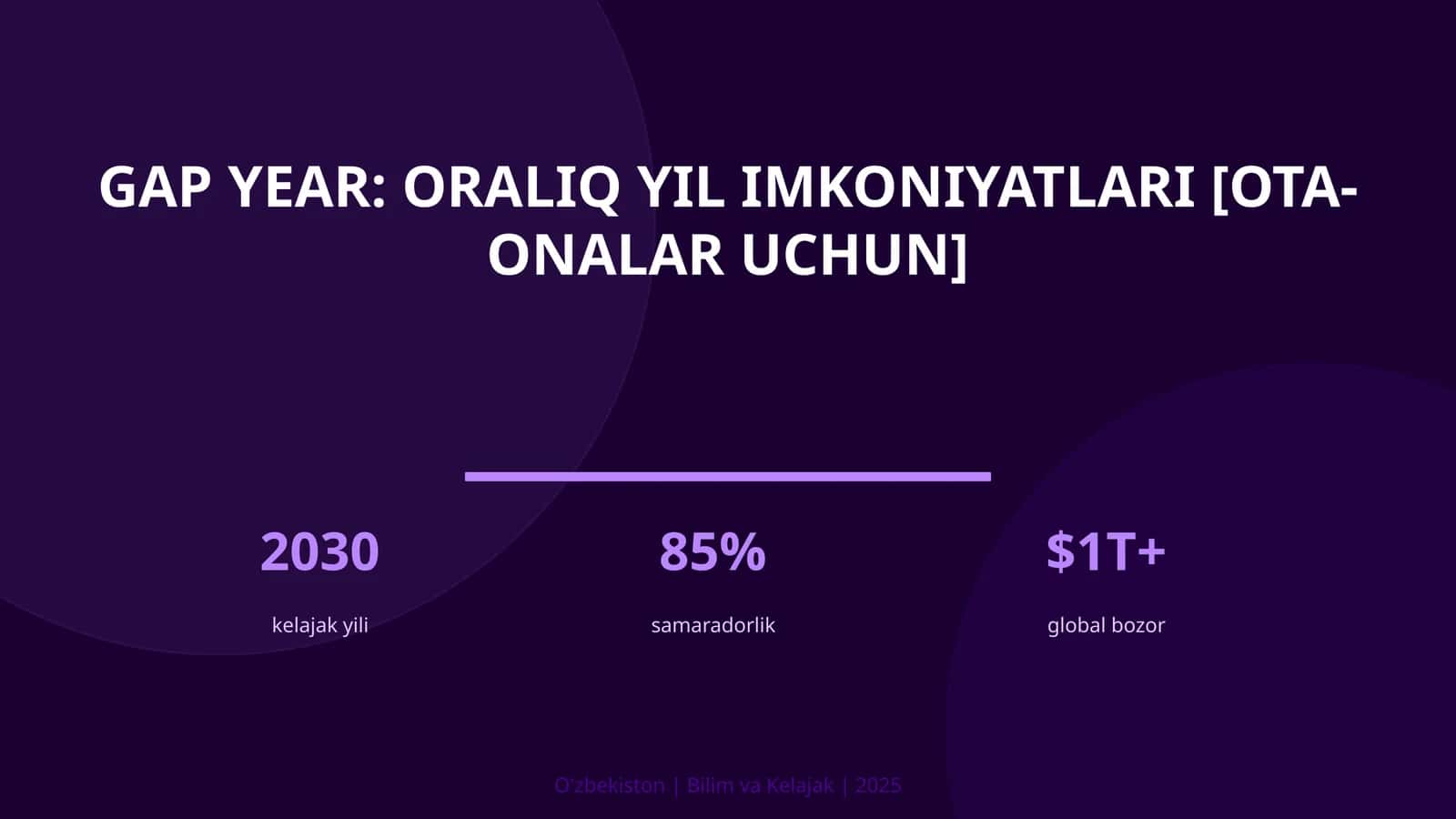 GAP YEAR: ORALIQ YIL IMKONIYATLARI [OTA-ONALAR UCHUN]

2030
kelajak yili

85%
samaradorlik

$1T+
global bozor

O'zbekiston | Bilim va Kelajak | 2025